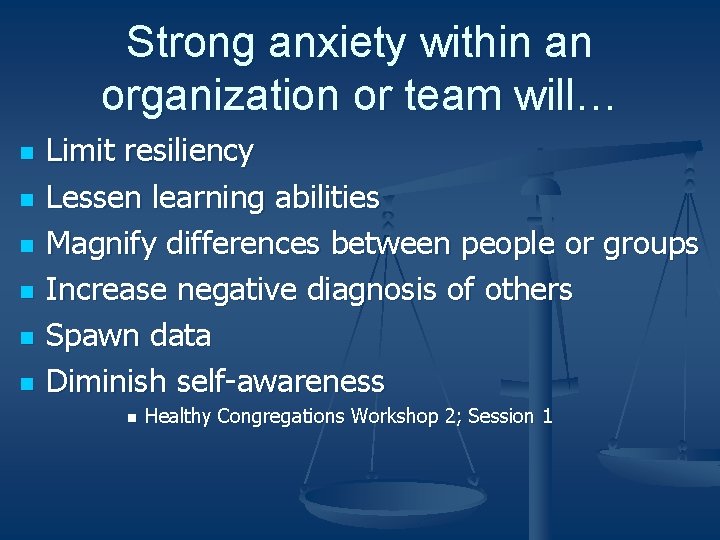 Strong anxiety within an organization or team will…

- Limit resiliency
- Lessen learning abilities
- Magnify differences between people or groups
- Increase negative diagnosis of others
- Spawn data
- Diminish self-awareness
  - Healthy Congregations Workshop 2; Session 1